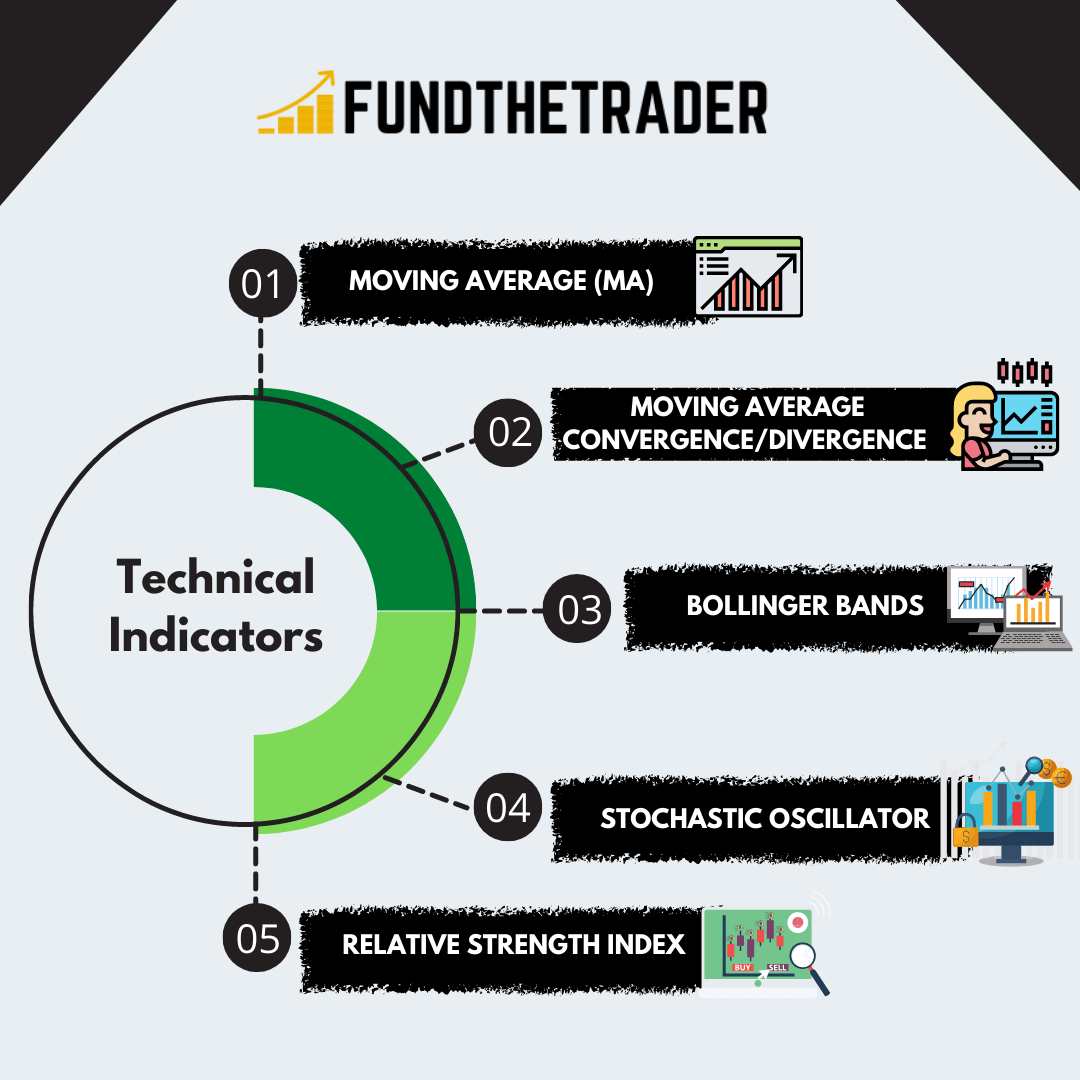 FUNDTHETRADER

Technical Indicators

01 MOVING AVERAGE (MA)

02 MOVING AVERAGE CONVERGENCE/DIVERGENCE

03 BOLLINGER BANDS

04 STOCHASTIC OSCILLATOR

05 RELATIVE STRENGTH INDEX

BUY SELL